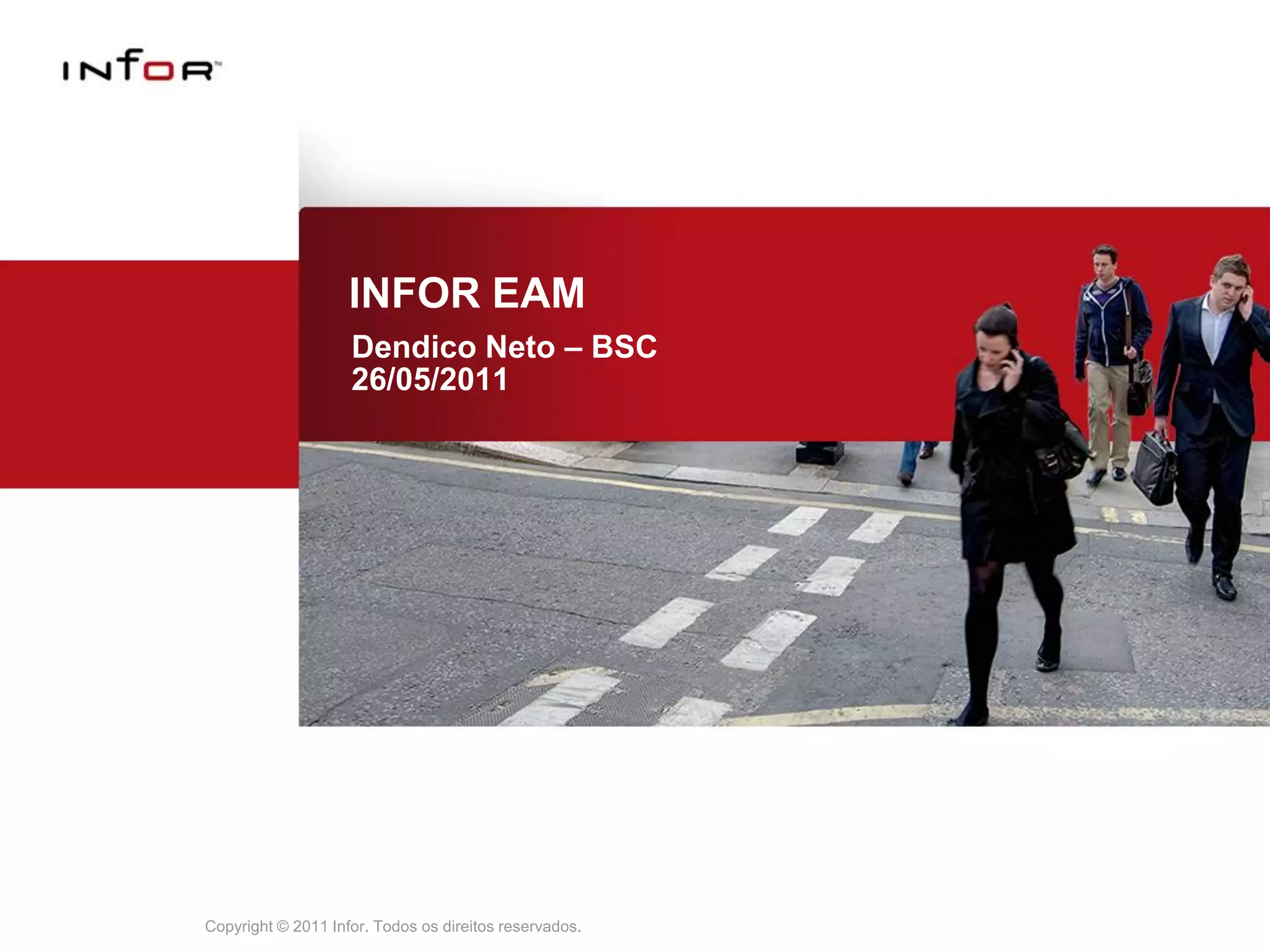 INFOR™

INFOR EAM

Dendico Neto – BSC
26/05/2011

Copyright © 2011 Infor. Todos os direitos reservados.